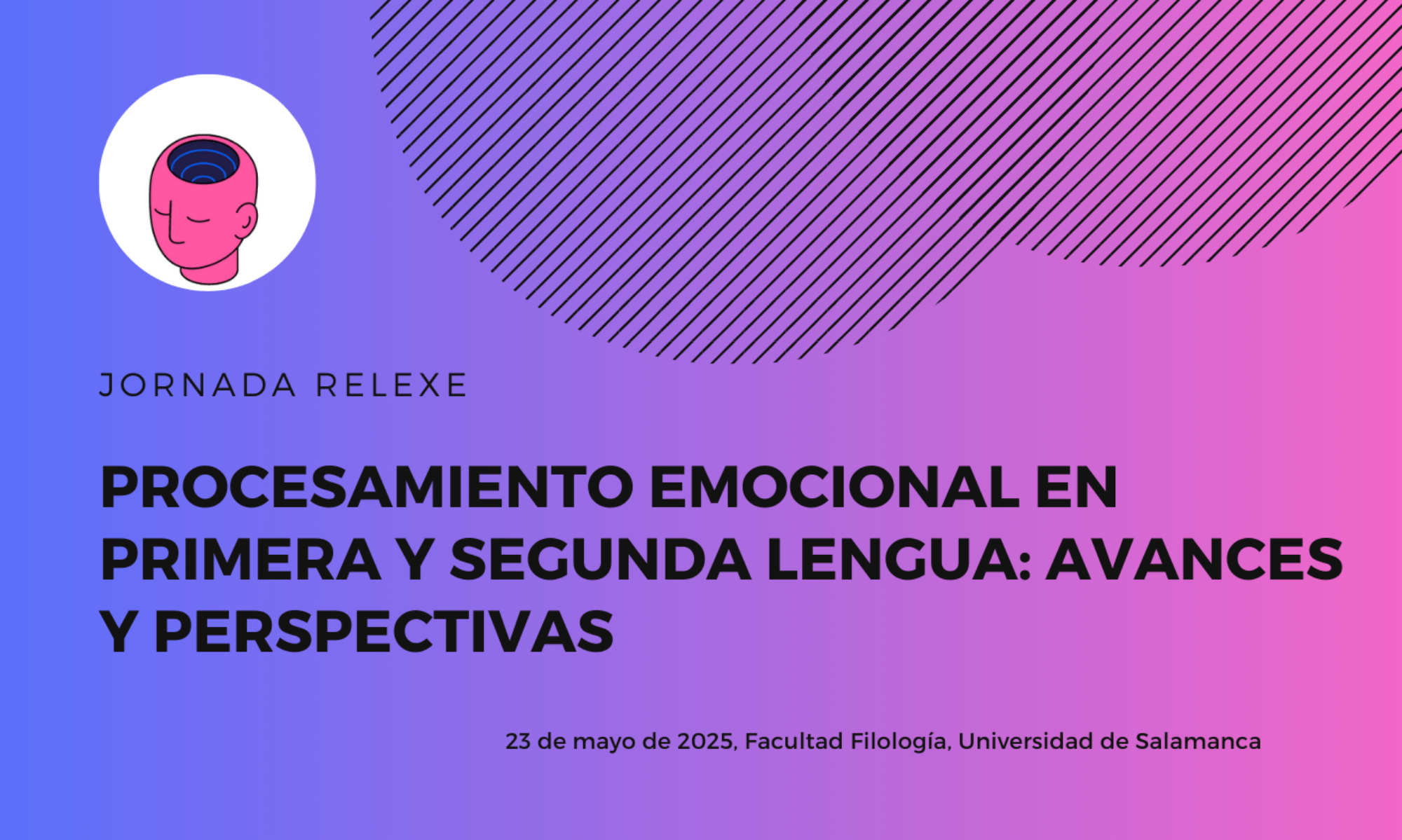 JORNADA RELEXE

PROCESAMIENTO EMOCIONAL EN PRIMERA Y SEGUNDA LENGUA: AVANCES Y PERSPECTIVAS

23 de mayo de 2025, Facultad Filología, Universidad de Salamanca